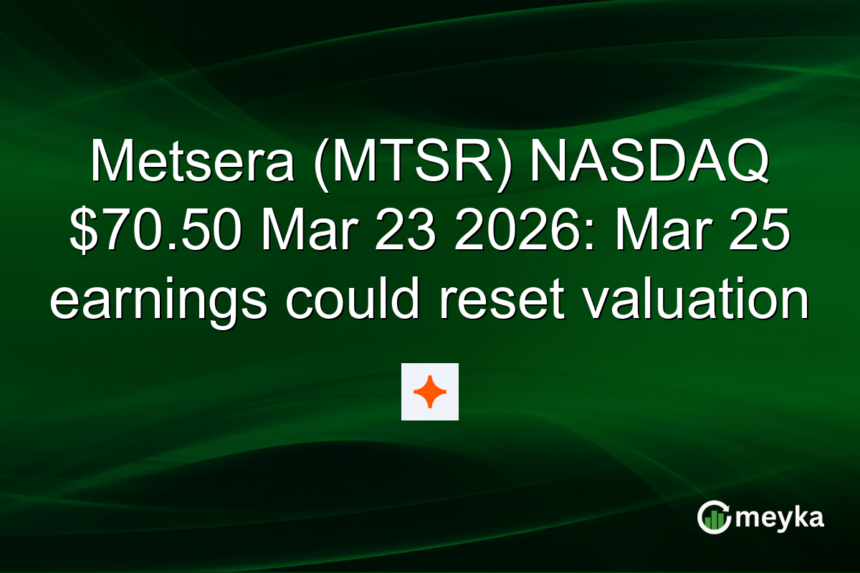 Metsera (MTSR) NASDAQ $70.50 Mar 23 2026: Mar 25 earnings could reset valuation

meyka